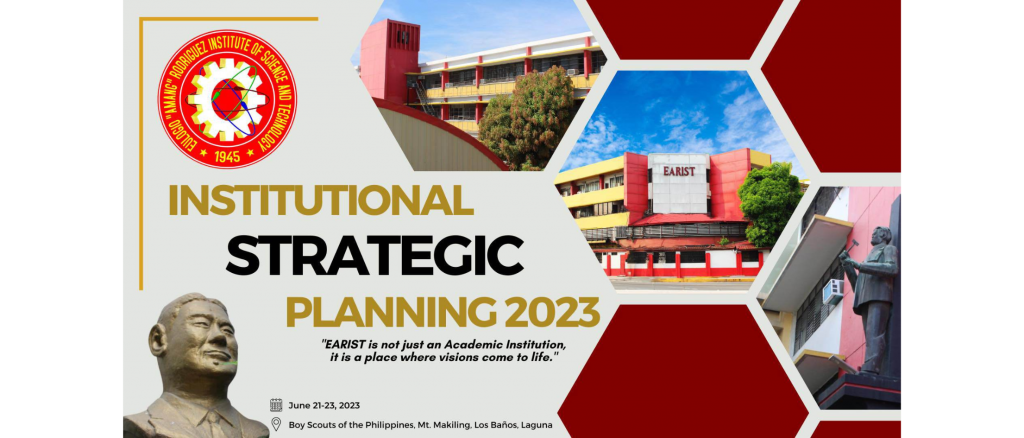 EULOGIO "AMANG" RODRIGUEZ INSTITUTE OF SCIENCE AND TECHNOLOGY
1945

EARIST

INSTITUTIONAL
STRATEGIC
PLANNING 2023

"EARIST is not just an Academic Institution, it is a place where visions come to life."

June 21-23, 2023
Boy Scouts of the Philippines, Mt. Makiling, Los Baños, Laguna